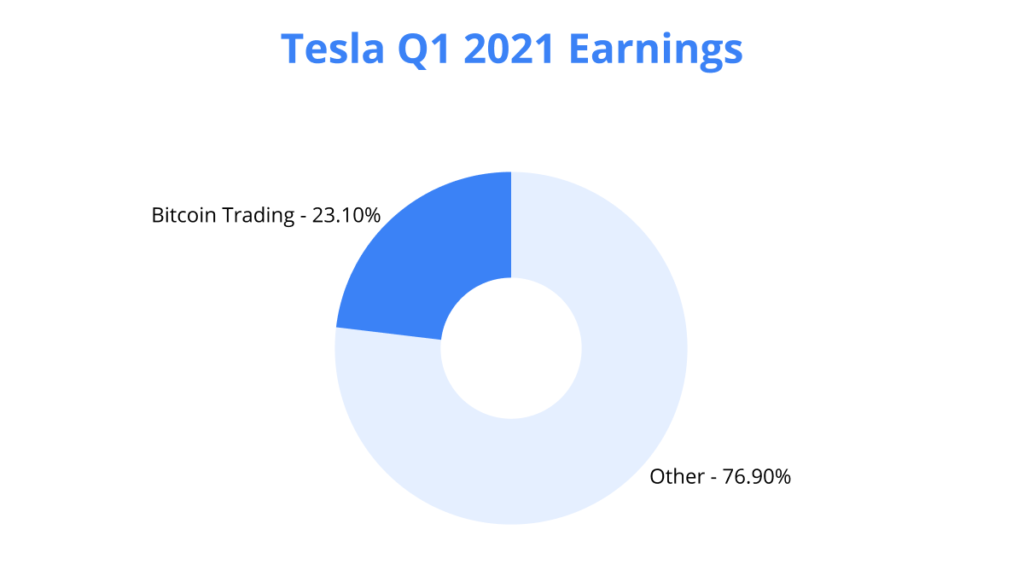 Tesla Q1 2021 Earnings

Bitcoin Trading - 23.10%

Other - 76.90%